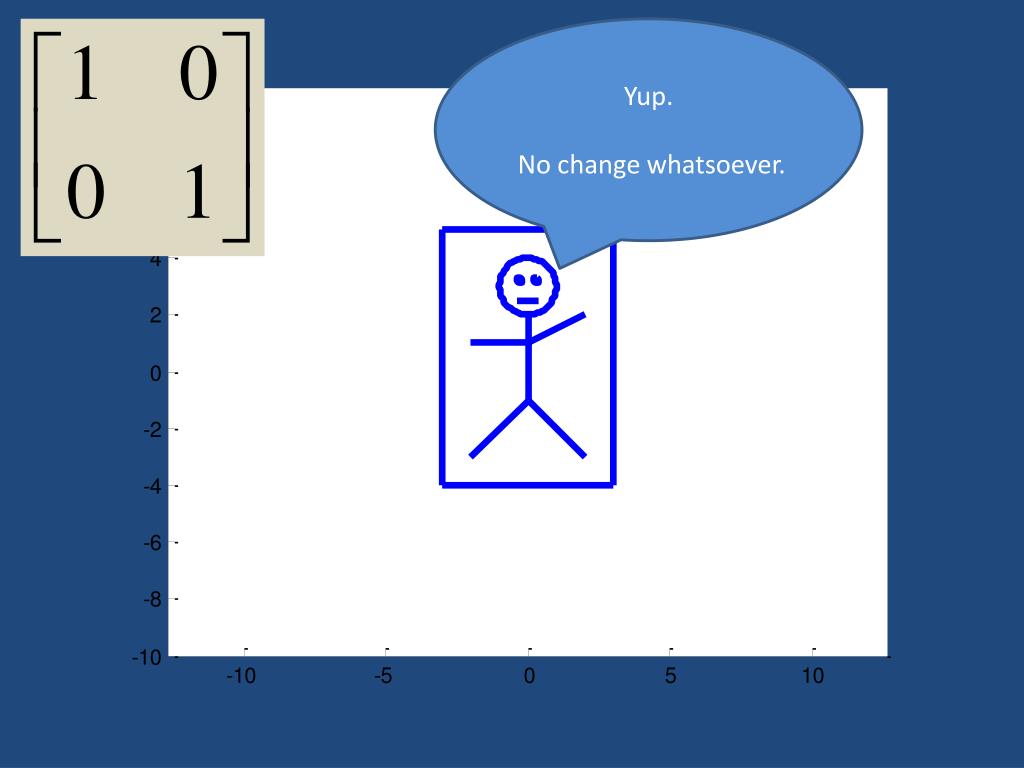 $\begin{bmatrix} 1 & 0 \\ 0 & 1 \end{bmatrix}$

Yup.

No change whatsoever.

4
2
0
-2
-4
-6
-8
-10

-10
-5
0
5
10